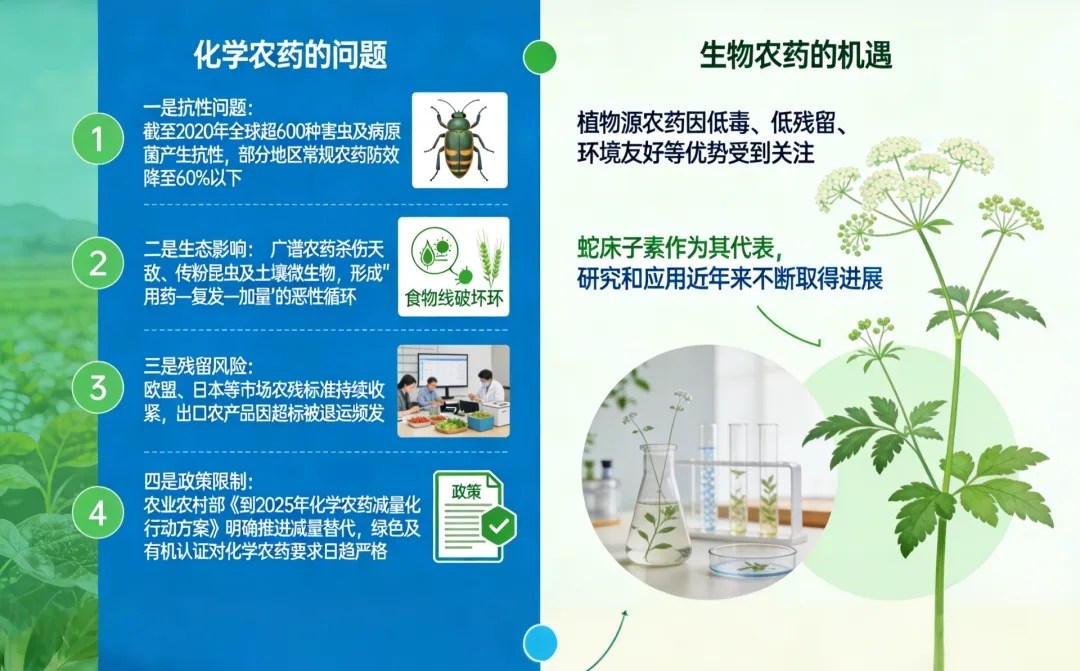 化学农药的问题

1
一是抗性问题：
截至2020年全球超600种害虫及病原菌产生抗性，部分地区常规农药防效降至60%以下

2
二是生态影响： 广谱农药杀伤天敌、传粉昆虫及土壤微生物，形成"用药—复发—加量'的恶性循环

食物线破坏环

3
三是残留风险：
欧盟、日本等市场农残标准持续收紧，出口农产品因超标被退运频发

4
四是政策限制：
农业农村部《到2025年化学农药减量化行动方案》明确推进减量替代，绿色及有机认证对化学农药要求日趋严格

政策

生物农药的机遇

植物源农药因低毒、低残留、环境友好等优势受到关注

蛇床子素作为其代表，
研究和应用近年来不断取得进展